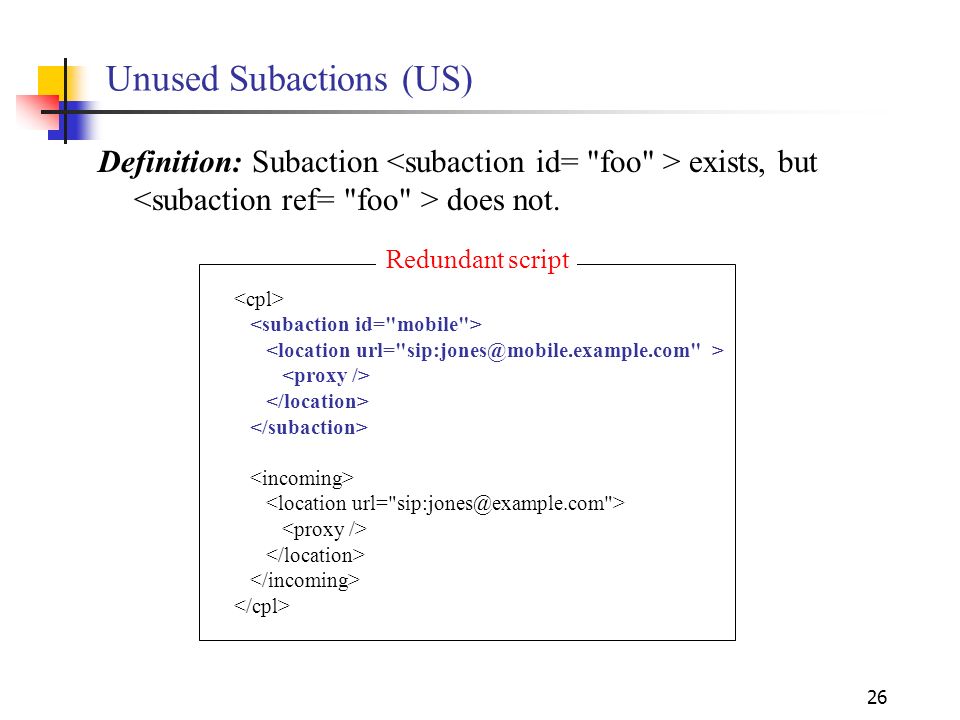 Unused Subactions (US)

Definition: Subaction <subaction id= "foo" > exists, but <subaction ref= "foo" > does not.

Redundant script

<cpl>
<subaction id="mobile">
<location url="sip:jones@mobile.example.com" >
<proxy />
</location>
</subaction>

<incoming>
<location url="sip:jones@example.com">
<proxy />
</location>
</incoming>
</cpl>

26